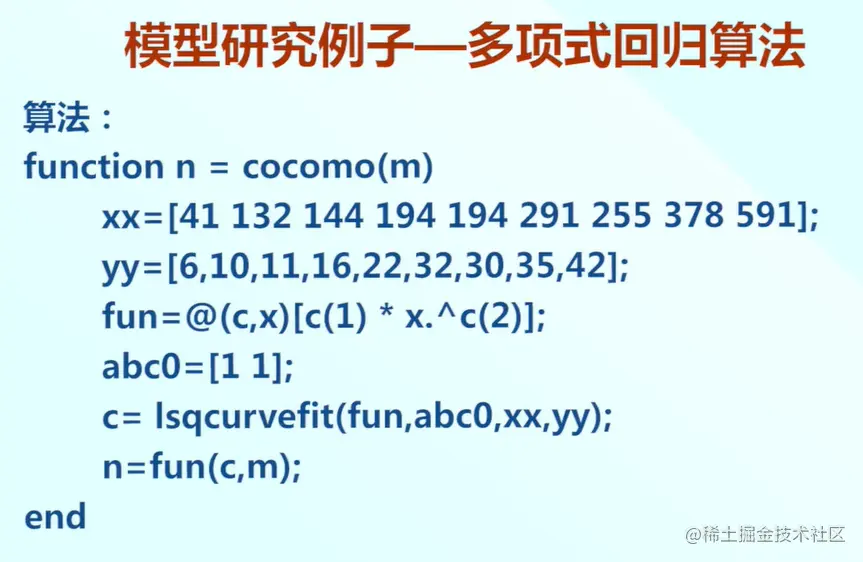 模型研究例子—多项式回归算法

算法：

function n = cocomo(m)
xx=[41 132 144 194 194 291 255 378 591];
yy=[6,10,11,16,22,32,30,35,42];
fun=@(c,x)[c(1) * x.^c(2)];
abc0=[1 1];
c= lsqcurvefit(fun,abc0,xx,yy);
n=fun(c,m);
end

@稀土掘金技术社区